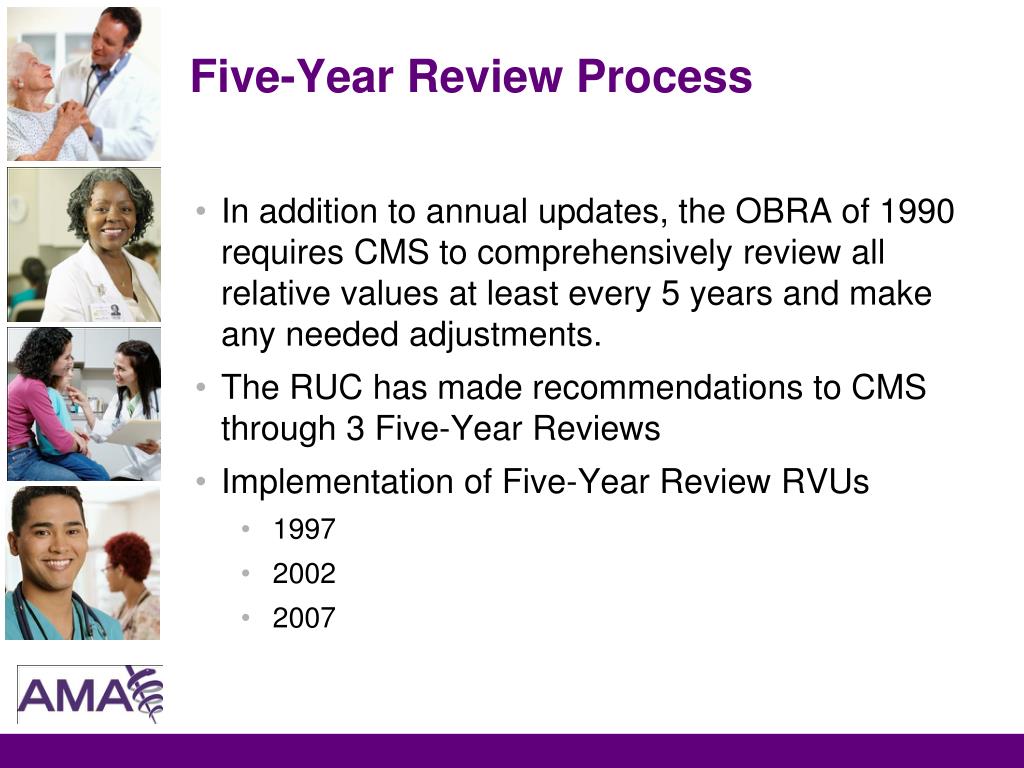 Five-Year Review Process

• In addition to annual updates, the OBRA of 1990 requires CMS to comprehensively review all relative values at least every 5 years and make any needed adjustments.

• The RUC has made recommendations to CMS through 3 Five-Year Reviews

• Implementation of Five-Year Review RVUs
  • 1997
  • 2002
  • 2007

AMA